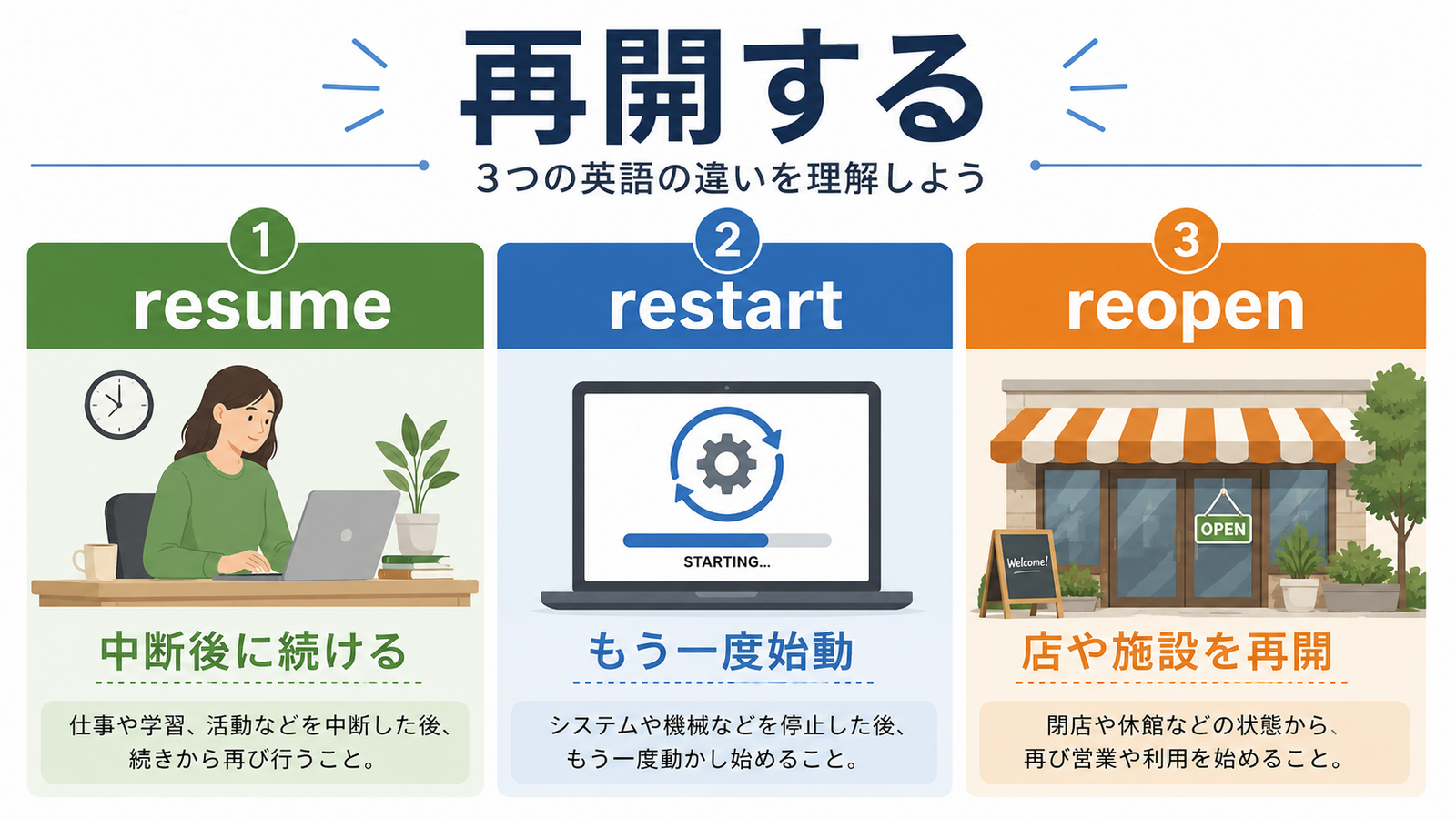 再開する

3つの英語の違いを理解しよう

1
resume

中断後に続ける

仕事や学習、活動などを中断した後、続きから再び行うこと。

2
restart

STARTING...

もう一度始動

システムや機械などを停止した後、もう一度動かし始めること。

3
reopen

Welcome!

OPEN

店や施設を再開

閉店や休館などの状態から、再び営業や利用を始めること。